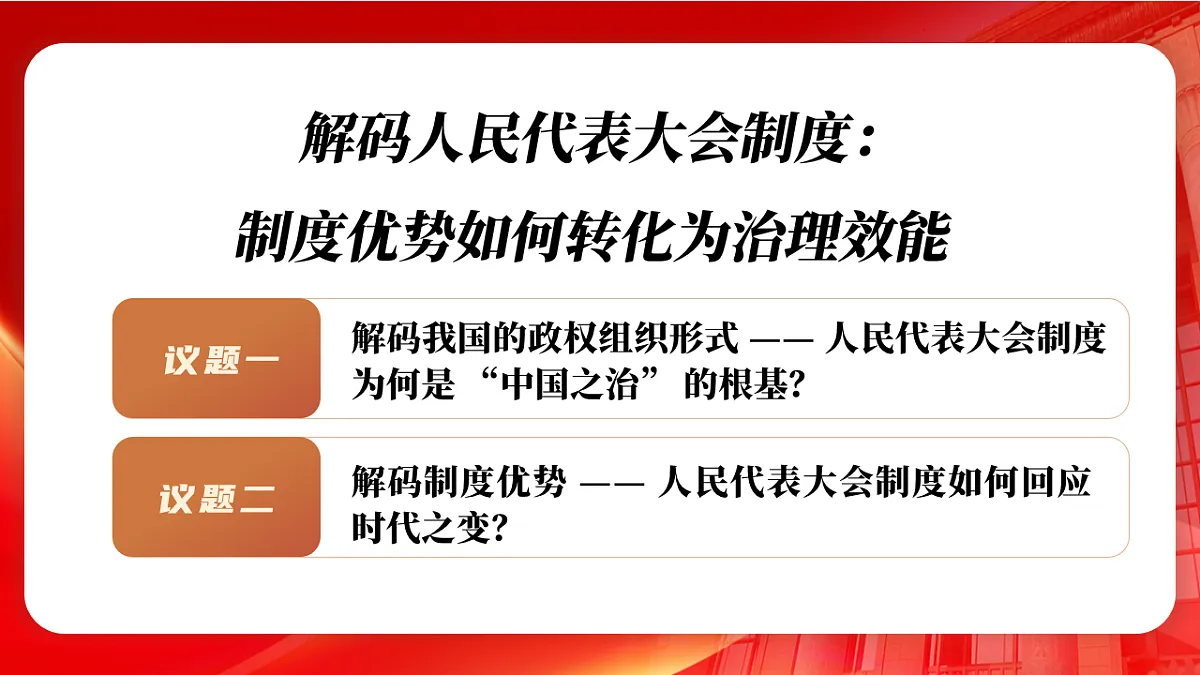 解码人民代表大会制度：
制度优势如何转化为治理效能

议题一

解码我国的政权组织形式 —— 人民代表大会制度为何是“中国之治”的根基？

议题二

解码制度优势 —— 人民代表大会制度如何回应时代之变？